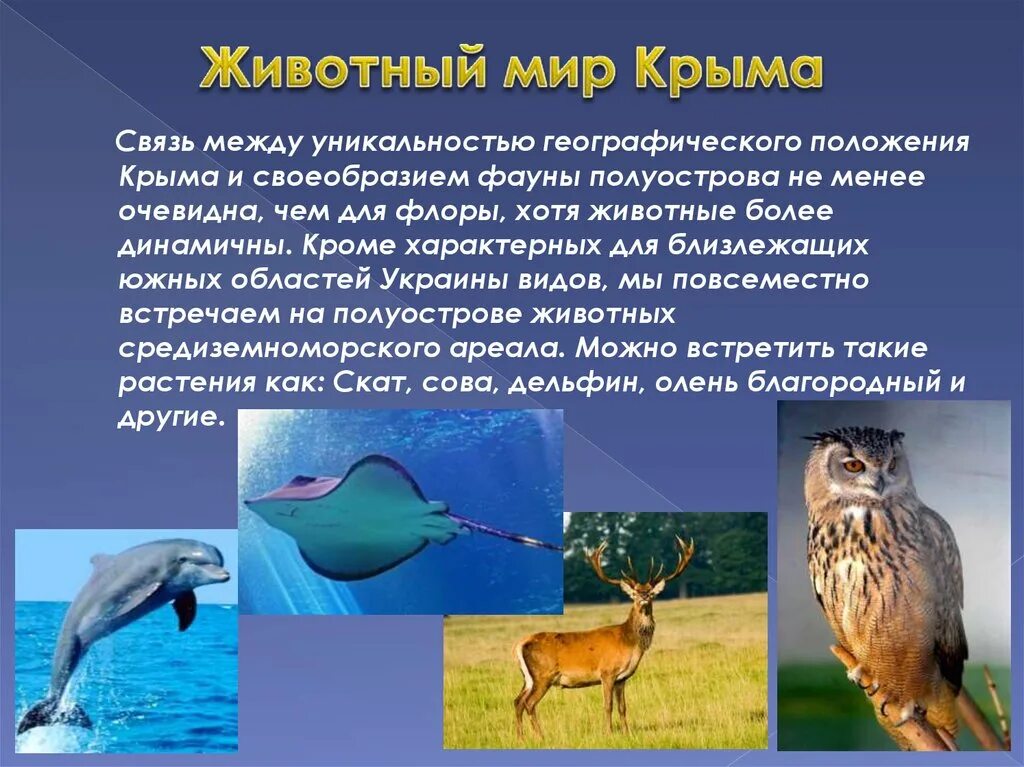 Животный мир Крыма

Связь между уникальностью географического положения Крыма и своеобразием фауны полуострова не менее очевидна, чем для флоры, хотя животные более динамичны. Кроме характерных для близлежащих южных областей Украины видов, мы повсеместно встречаем на полуострове животных средиземноморского ареала. Можно встретить такие растения как: Скат, сова, дельфин, олень благородный и другие.